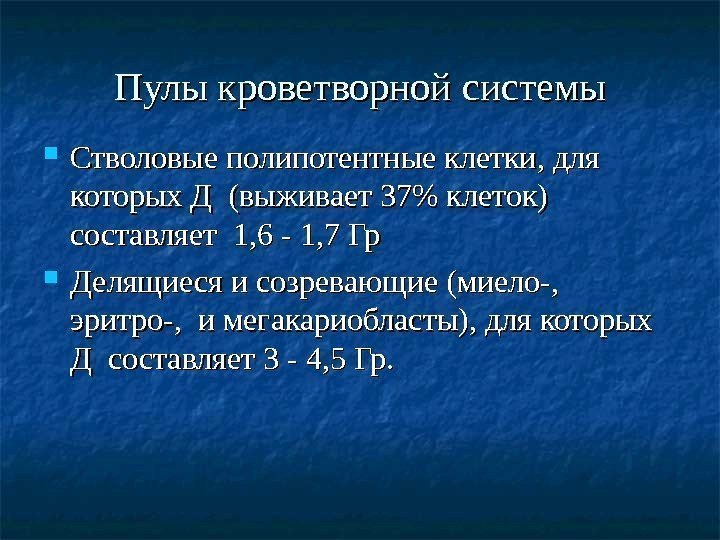 Пулы кроветворной системы

Стволовые полипотентные клетки, для которых Д (выживает 37% клеток) составляет 1,6 - 1,7 Гр

Делящиеся и созревающие (миело-, эритро-, и мегакариобласты), для которых Д составляет 3 - 4,5 Гр.